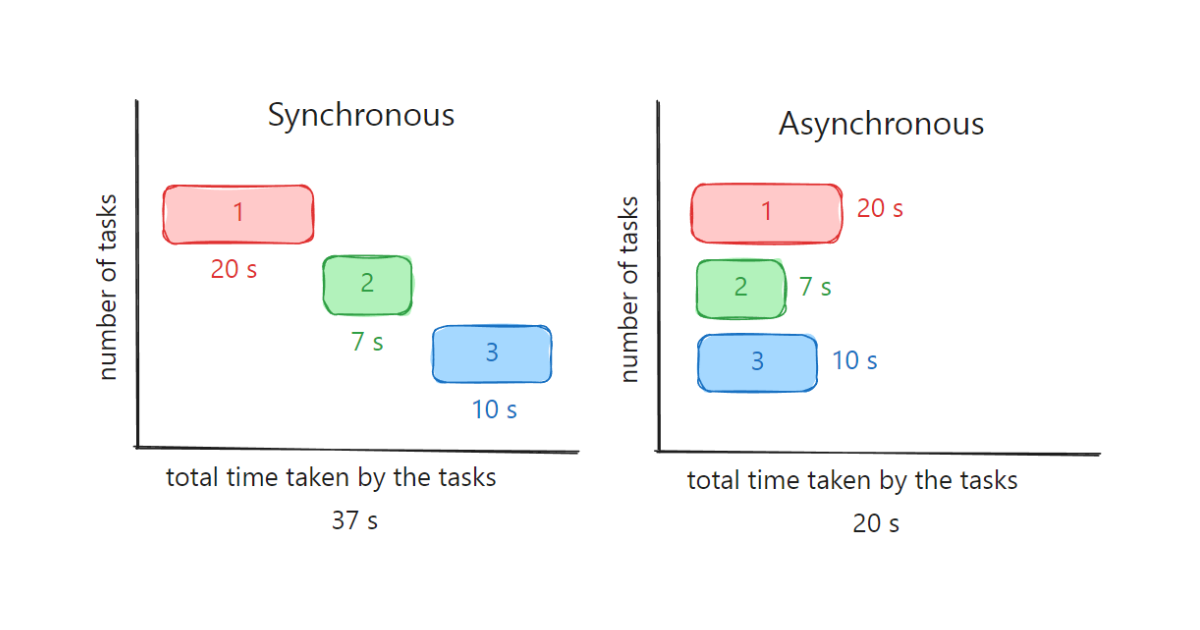 Synchronous

number of tasks

1

20 s

2

7 s

3

10 s

total time taken by the tasks

37 s

Asynchronous

number of tasks

1

20 s

2

7 s

3

10 s

total time taken by the tasks

20 s